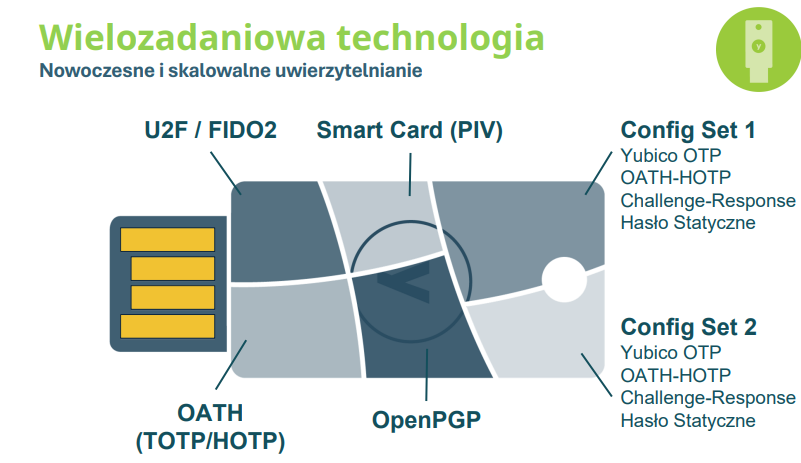 Wielozadaniowa technologia
Nowoczesne i skalowalne uwierzytelnianie

U2F / FIDO2

Smart Card (PIV)

Config Set 1
Yubico OTP
OATH-HOTP
Challenge-Response
Hasło Statyczne

Config Set 2
Yubico OTP
OATH-HOTP
Challenge-Response
Hasło Statyczne

OATH
(TOTP/HOTP)

OpenPGP